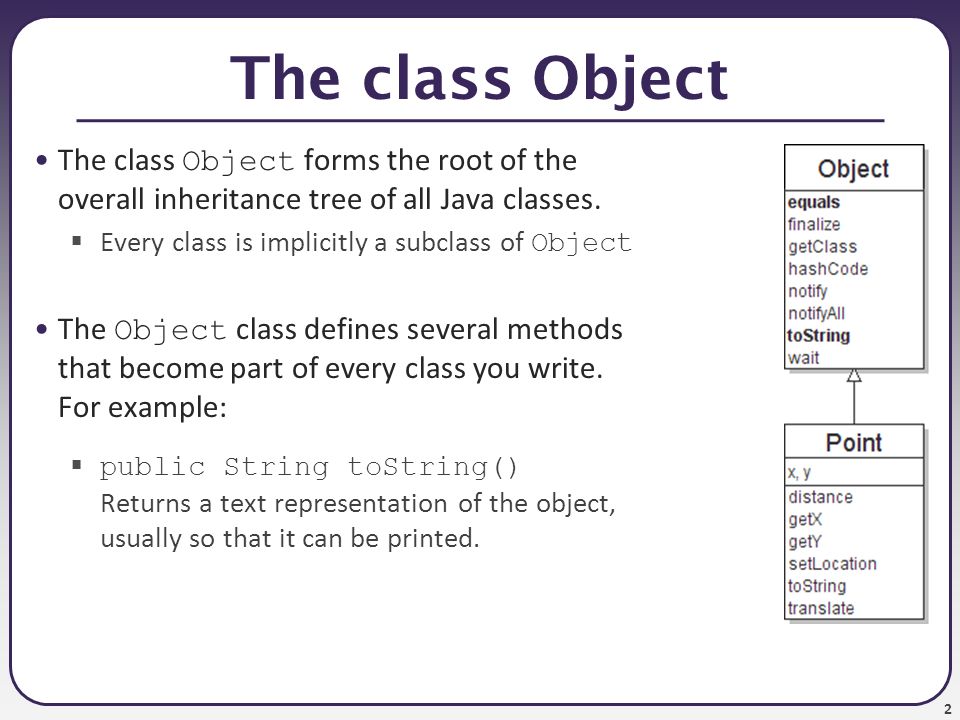 The class Object

• The class Object forms the root of the overall inheritance tree of all Java classes.
  ▪ Every class is implicitly a subclass of Object

• The Object class defines several methods that become part of every class you write. For example:
  ▪ public String toString()
  Returns a text representation of the object, usually so that it can be printed.

Object
equals
finalize
getClass
hashCode
notify
notifyAll
toString
wait

Point
x, y
distance
getX
getY
setLocation
toString
translate

2